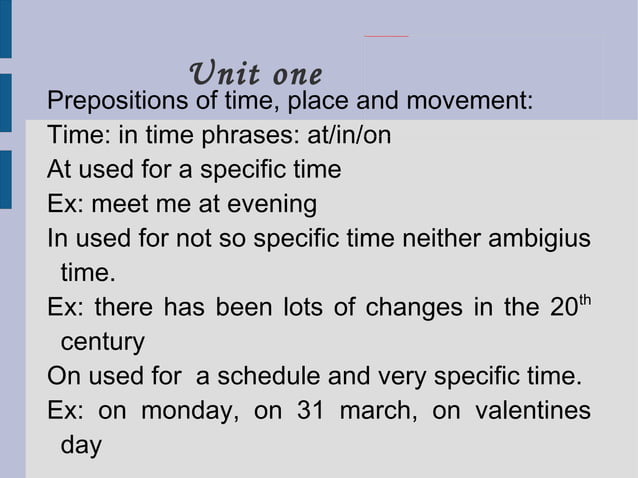 Unit one

Prepositions of time, place and movement:

Time: in time phrases: at/in/on

At used for a specific time

Ex: meet me at evening

In used for not so specific time neither ambigius time.

Ex: there has been lots of changes in the 20$^{th}$ century

On used for  a schedule and very specific time.

Ex: on monday, on 31 march, on valentines day